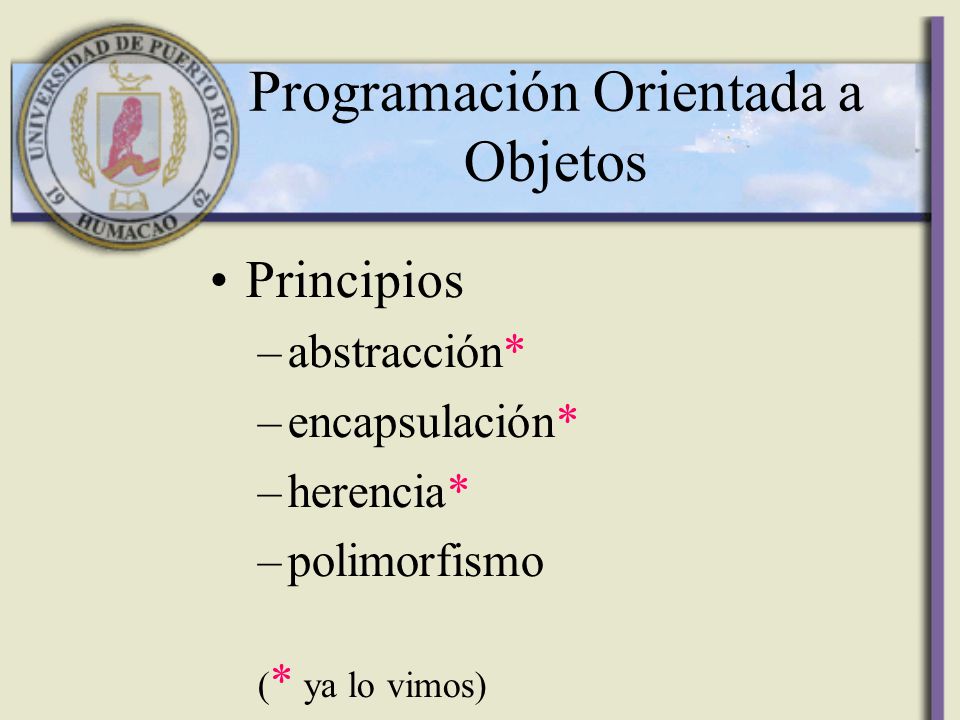 UNIVERSIDAD DE PUERTO RICO
19 62
HUMACAO

Programación Orientada a Objetos

• Principios
– abstracción*
– encapsulación*
– herencia*
– polimorfismo

(* ya lo vimos)